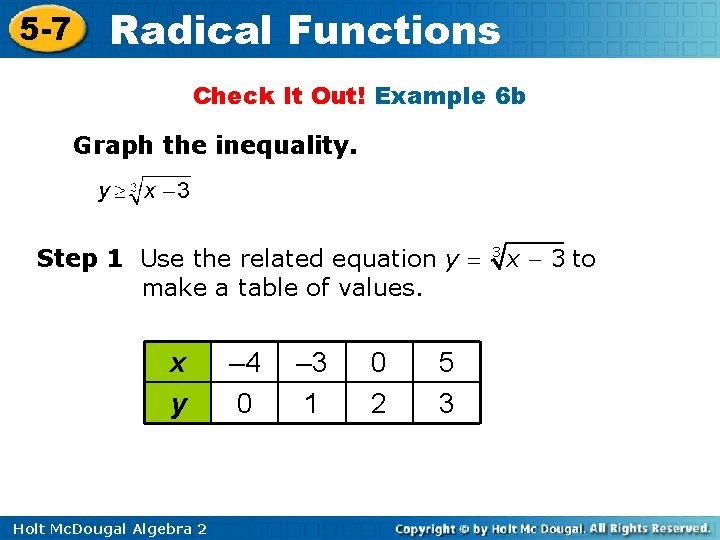 5-7 Radical Functions

Check It Out! Example 6b

Graph the inequality.

$y \geq \sqrt[3]{x-3}$

Step 1 Use the related equation $y = \sqrt[3]{x-3}$ to make a table of values.

| x | –4 | –3 | 0 | 5 |
|---|---|---|---|---|
| y | 0 | 1 | 2 | 3 |

Holt McDougal Algebra 2

Copyright © by Holt Mc Dougal. All Rights Reserved.